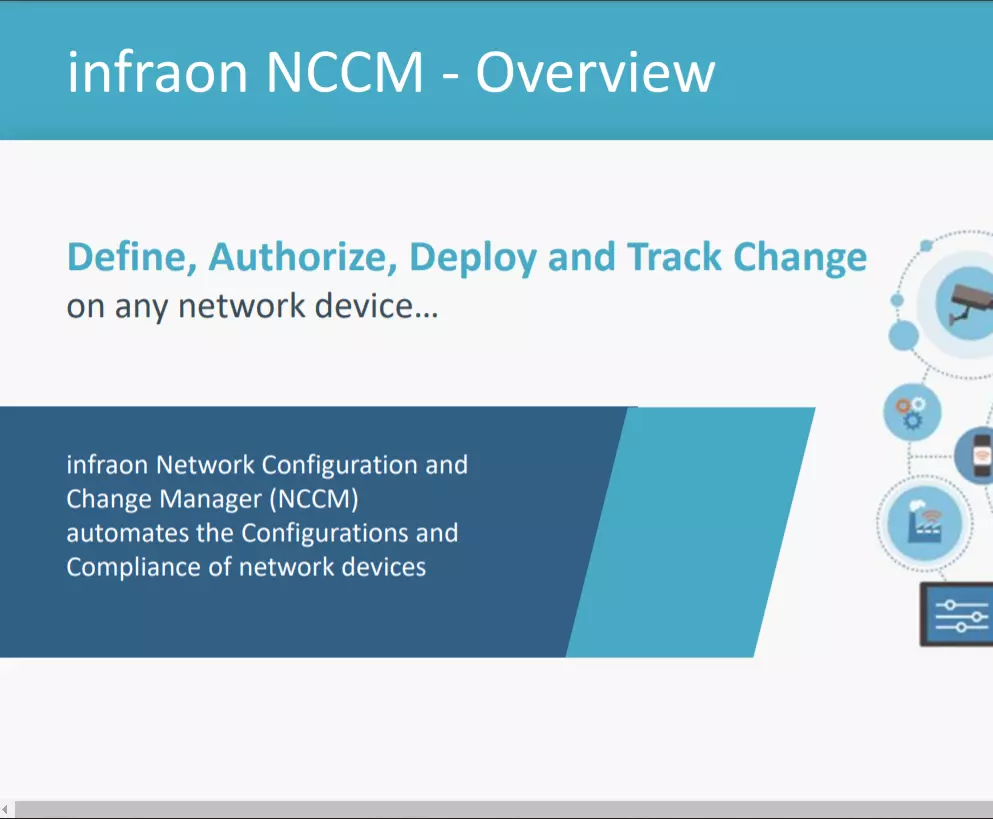 infraon NCCM - Overview

Define, Authorize, Deploy and Track Change on any network device...

infraon Network Configuration and Change Manager (NCCM) automates the Configurations and Compliance of network devices